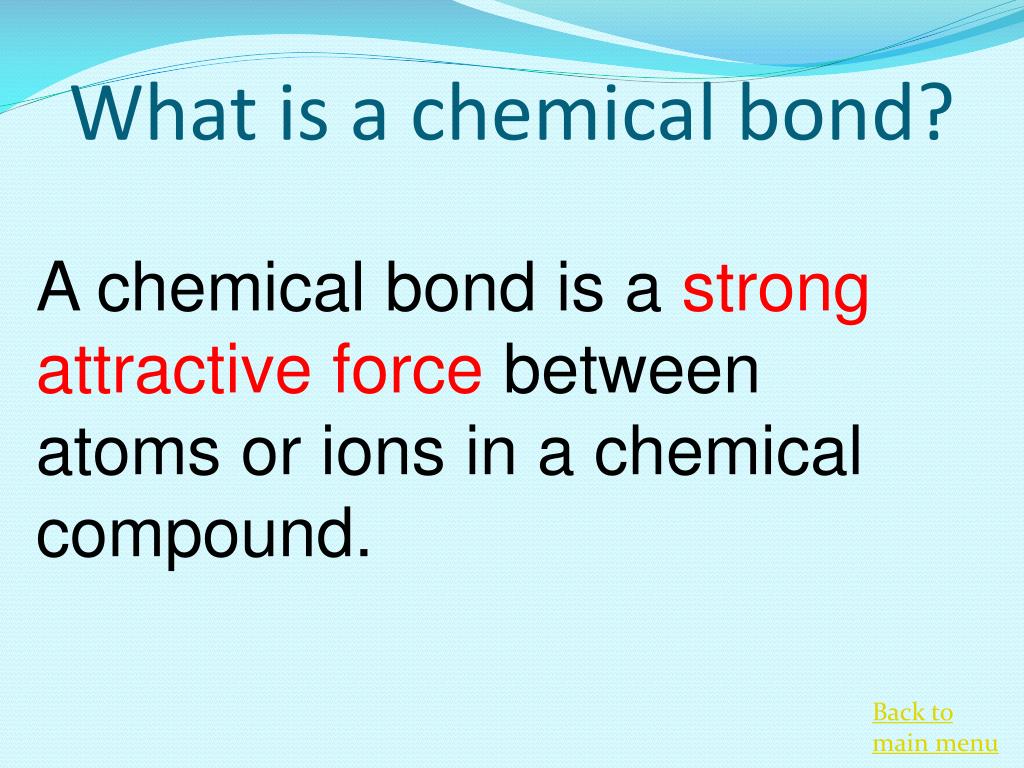 What is a chemical bond?

A chemical bond is a strong attractive force between atoms or ions in a chemical compound.

Back to main menu